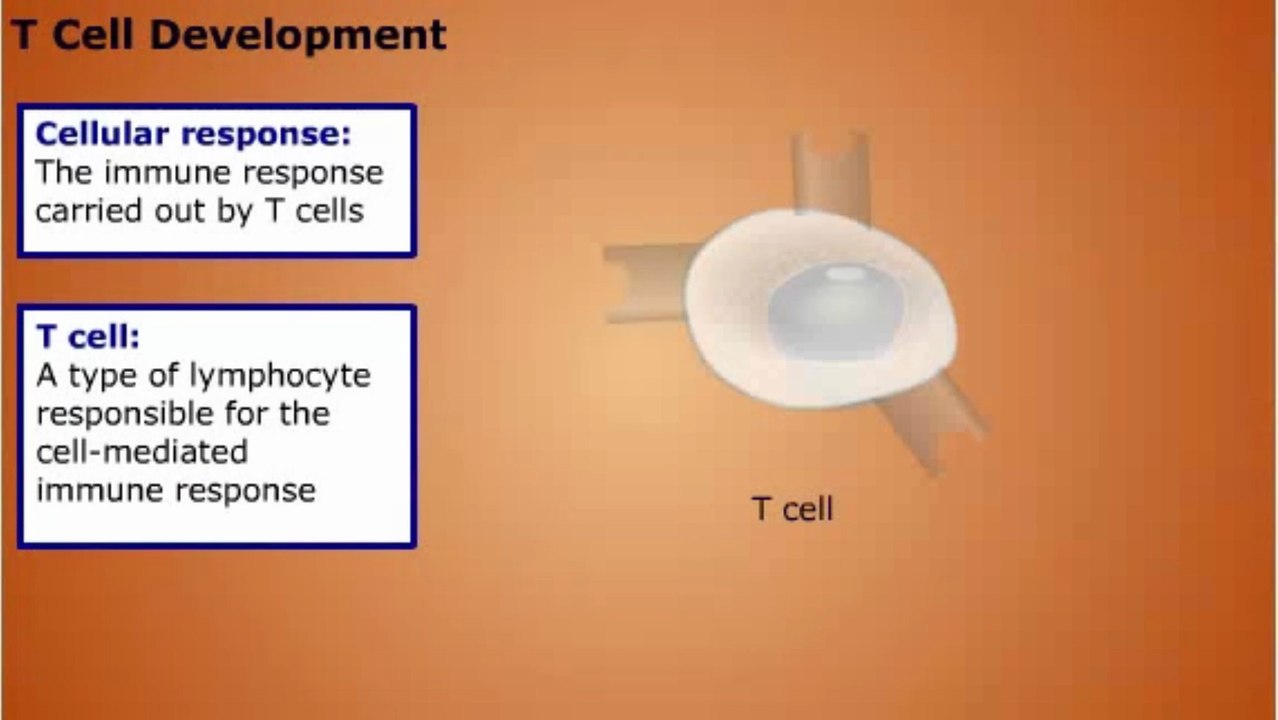 T Cell Development

Cellular response:
The immune response carried out by T cells

T cell:
A type of lymphocyte responsible for the cell-mediated immune response

T cell